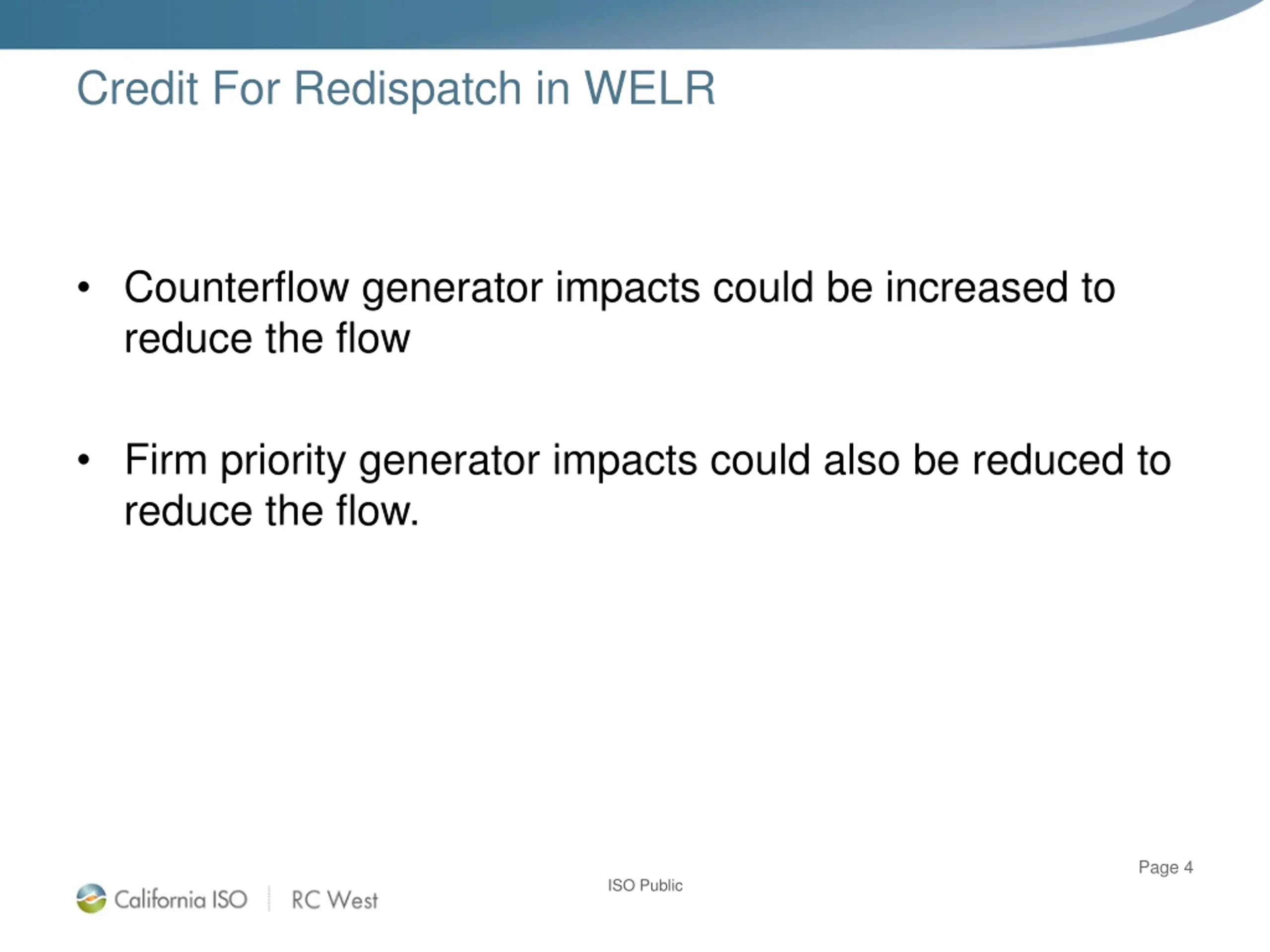 Credit For Redispatch in WELR

• Counterflow generator impacts could be increased to reduce the flow

• Firm priority generator impacts could also be reduced to reduce the flow.

California ISO | RC West

ISO Public

Page 4